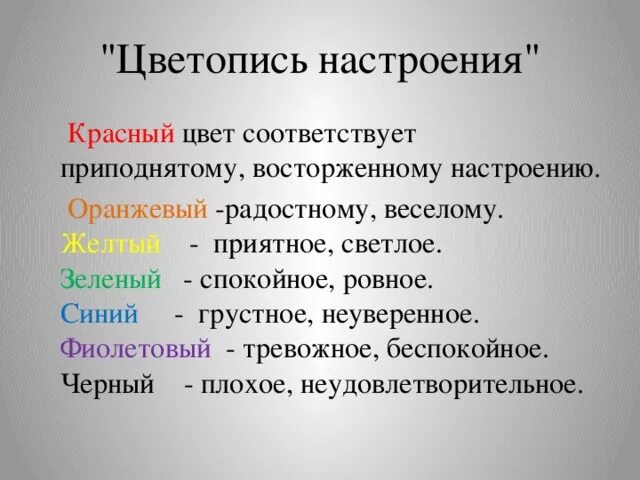 "Цветопись настроения"

Красный цвет соответствует приподнятому, восторженному настроению.

Оранжевый -радостному, веселому.
Желтый - приятное, светлое.
Зеленый - спокойное, ровное.
Синий - грустное, неуверенное.
Фиолетовый - тревожное, беспокойное.
Черный - плохое, неудовлетворительное.